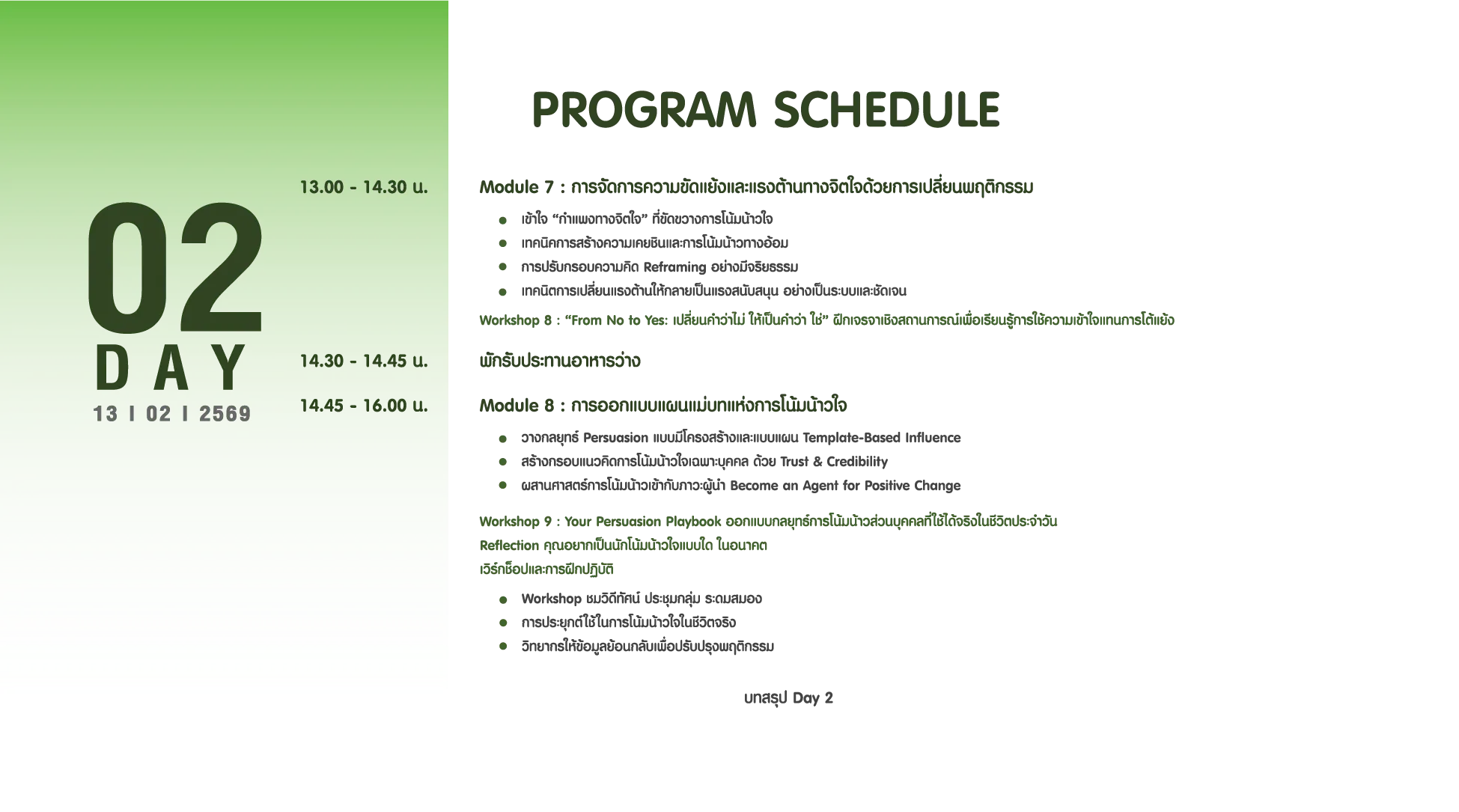 PROGRAM SCHEDULE

02
DAY
13 I 02 I 2569

13.00 - 14.30 น.

Module 7 : การจัดการความขัดแย้งและแรงต้านทางจิตใจด้วยการเปลี่ยนพฤติกรรม

- เข้าใจ “กำแพงทางจิตใจ” ที่ขัดขวางการโน้มน้าวใจ
- เทคนิคการสร้างความเคยชินและการโน้มน้าวทางอ้อม
- การปรับกรอบความคิด Reframing อย่างมีจริยธรรม
- เทคนิคการเปลี่ยนแรงต้านให้กลายเป็นแรงสนับสนุน อย่างเป็นระบบและชัดเจน

Workshop 8 : “From No to Yes: เปลี่ยนคำว่าไม่ ให้เป็นคำว่า ใช่” ฝึกเจรจาเชิงสถานการณ์เพื่อเรียนรู้การใช้ความเข้าใจแทนการโต้แย้ง

14.30 - 14.45 น.

พักรับประทานอาหารว่าง

14.45 - 16.00 น.

Module 8 : การออกแบบแผนแม่บทแห่งการโน้มน้าวใจ

- วางกลยุทธ์ Persuasion แบบมีโครงสร้างและแบบแผน Template-Based Influence
- สร้างกรอบแนวคิดการโน้มน้าวใจเฉพาะบุคคล ด้วย Trust & Credibility
- ผสานศาสตร์การโน้มน้าวเข้ากับภาวะผู้นำ Become an Agent for Positive Change

Workshop 9 : Your Persuasion Playbook ออกแบบกลยุทธ์การโน้มน้าวส่วนบุคคลที่ใช้ได้จริงในชีวิตประจำวัน
Reflection คุณอยากเป็นนักโน้มน้าวใจแบบใด ในอนาคต
เวิร์กช็อปและการฝึกปฏิบัติ

- Workshop ชมวิดีทัศน์ ประชุมกลุ่ม ระดมสมอง
- การประยุกต์ใช้ในการโน้มน้าวใจในชีวิตจริง
- วิทยากรให้ข้อมูลย้อนกลับเพื่อปรับปรุงพฤติกรรม

บทสรุป Day 2